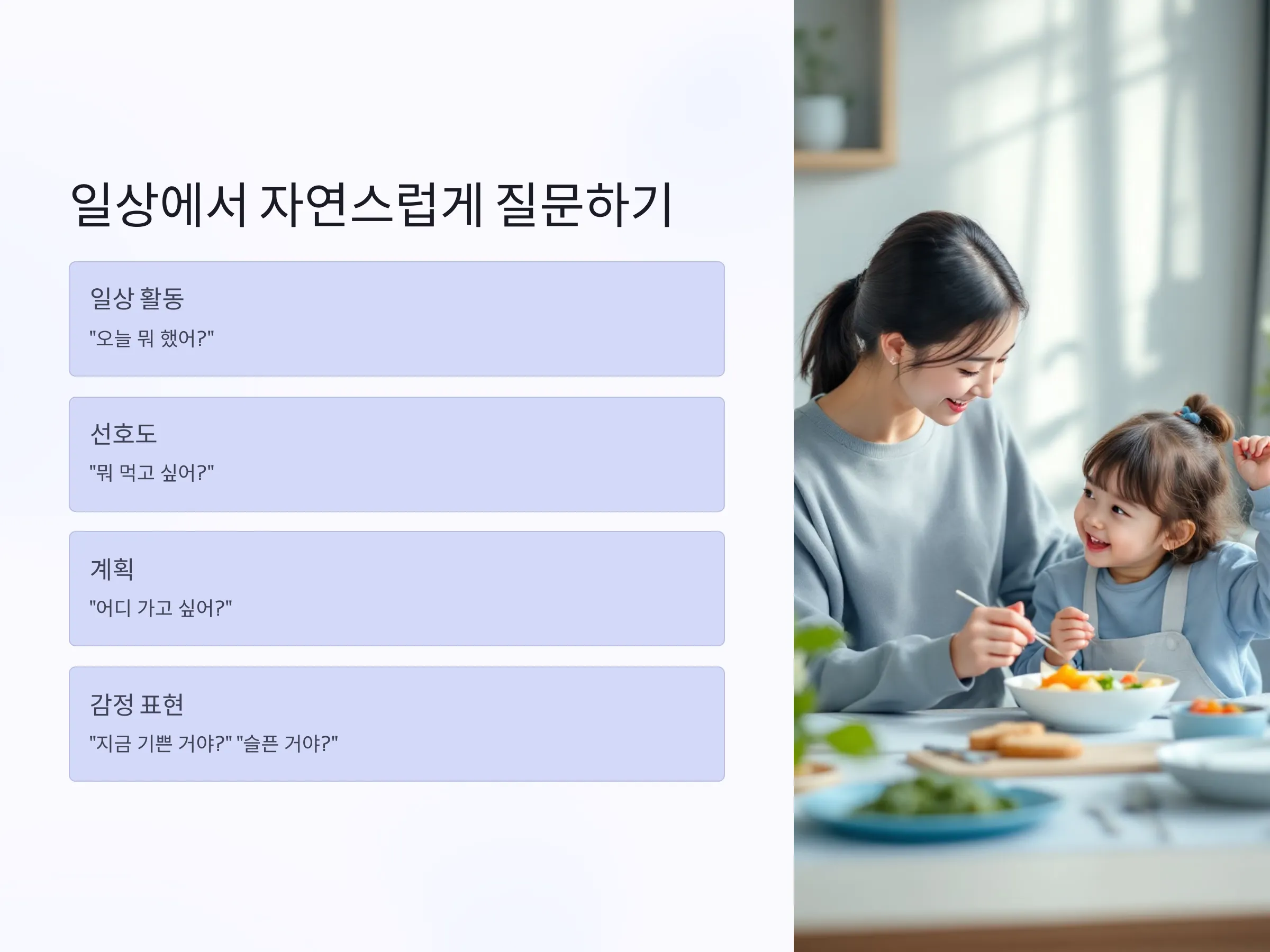 일상에서 자연스럽게 질문하기

일상 활동

"오늘 뭐 했어?"

선호도

"뭐 먹고 싶어?"

계획

"어디 가고 싶어?"

감정 표현

"지금 기쁜 거야?" "슬픈 거야?"